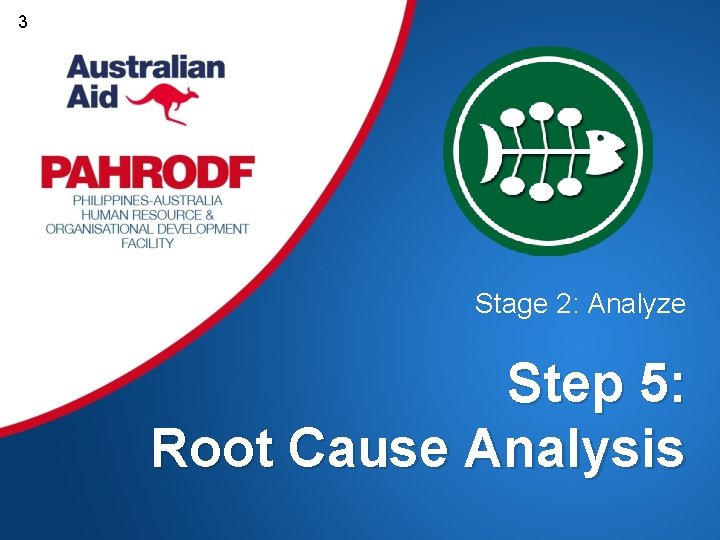 3

Australian Aid

PAHRODF
PHILIPPINES-AUSTRALIA HUMAN RESOURCE & ORGANISATIONAL DEVELOPMENT FACILITY

Stage 2: Analyze

Step 5:
Root Cause Analysis